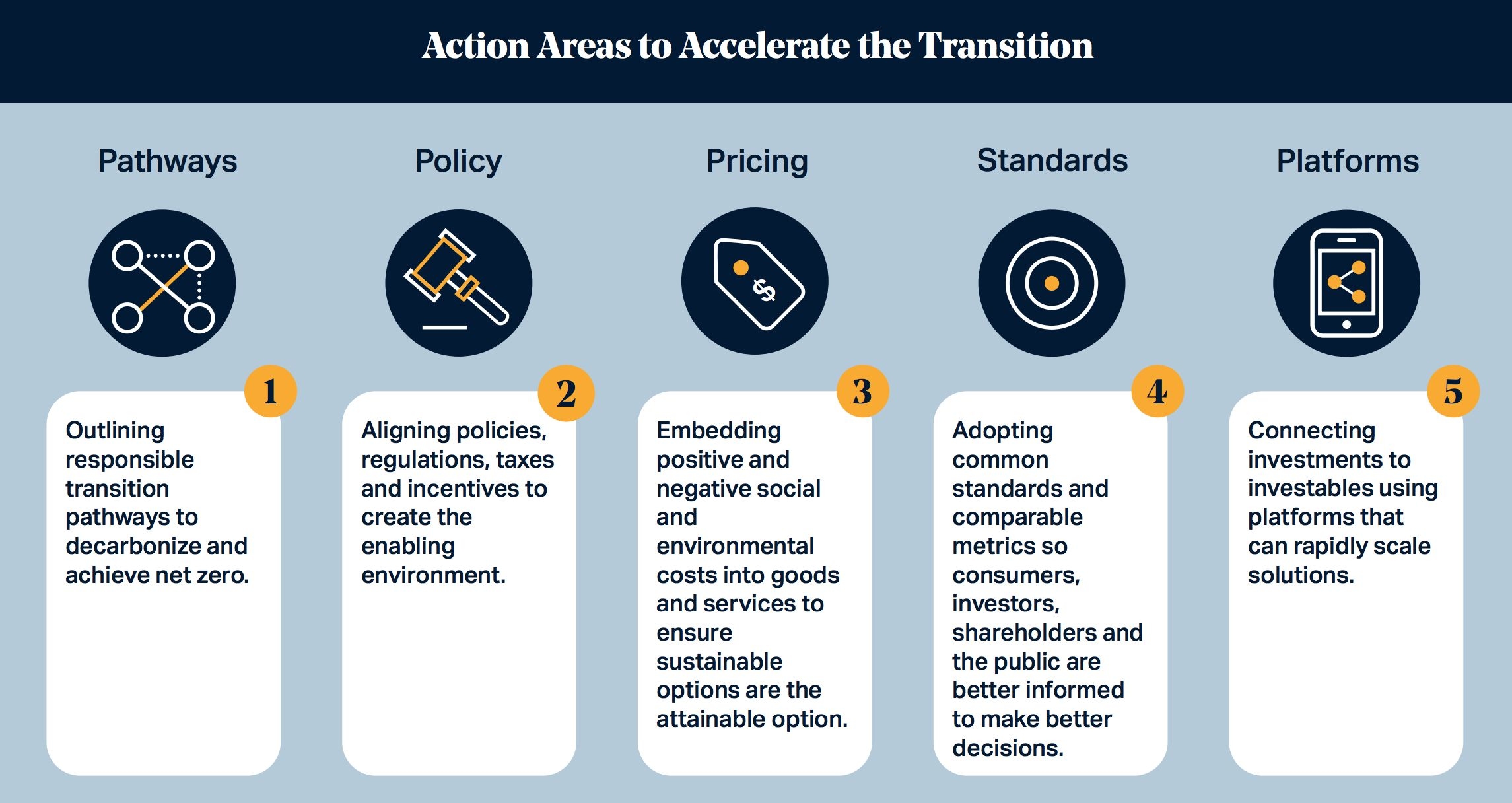 Action Areas to Accelerate the Transition

Pathways

1

Outlining responsible transition pathways to decarbonize and achieve net zero.

Policy

2

Aligning policies, regulations, taxes and incentives to create the enabling environment.

Pricing

$

3

Embedding positive and negative social and environmental costs into goods and services to ensure sustainable options are the attainable option.

Standards

4

Adopting common standards and comparable metrics so consumers, investors, shareholders and the public are better informed to make better decisions.

Platforms

5

Connecting investments to investables using platforms that can rapidly scale solutions.